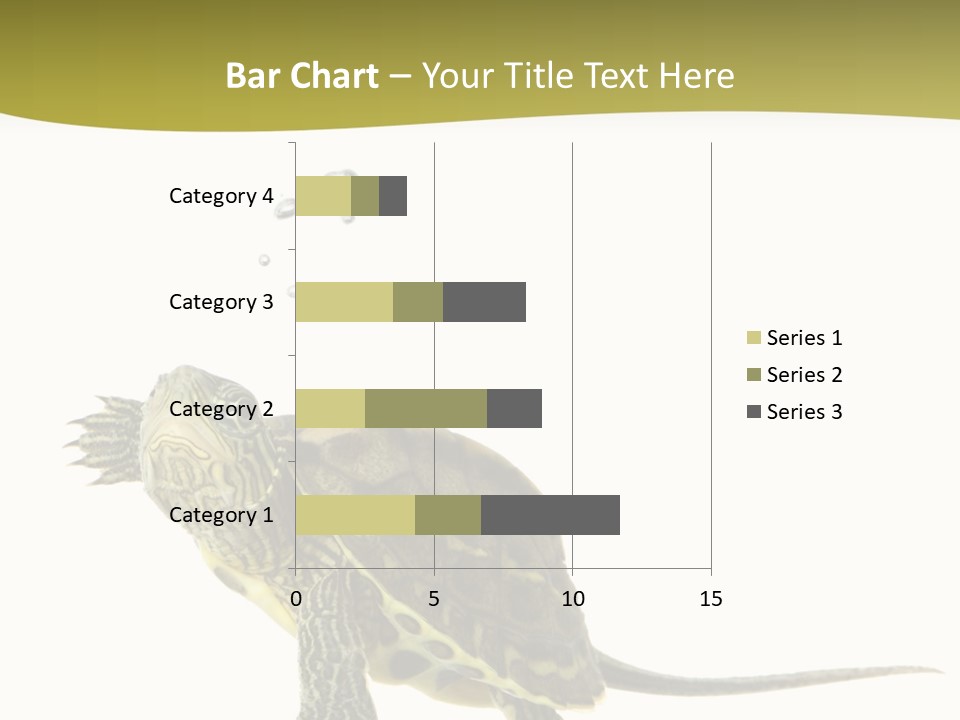 Bar Chart – Your Title Text Here

Category 4
Category 3
Category 2
Category 1

0
5
10
15

Series 1
Series 2
Series 3